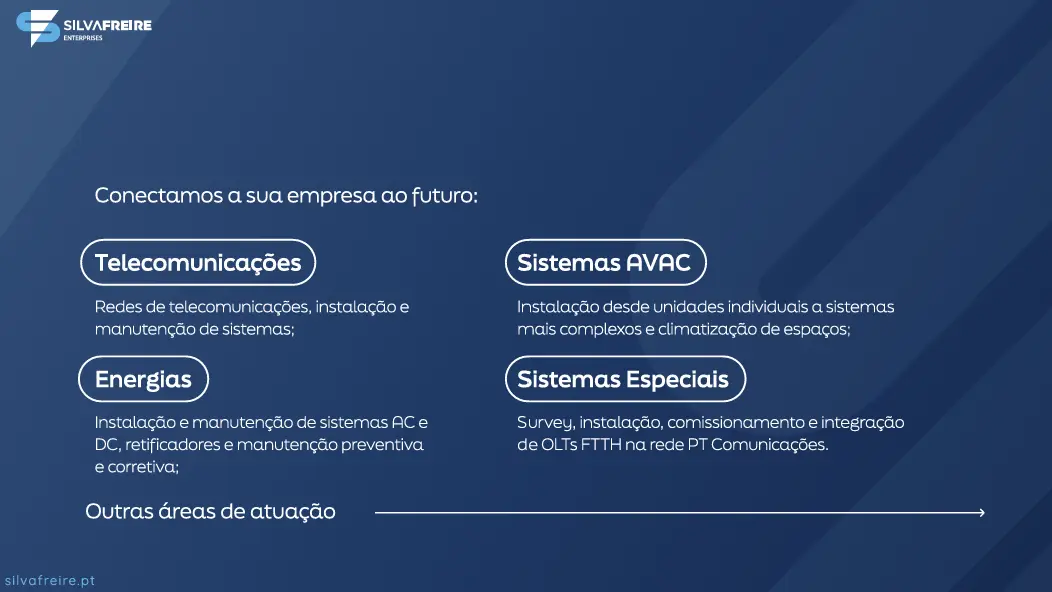 SILVAFREIRE
ENTERPRISES

Conectamos a sua empresa ao futuro:

Telecomunicações

Redes de telecomunicações, instalação e manutenção de sistemas;

Energias

Instalação e manutenção de sistemas AC e DC, retificadores e manutenção preventiva e corretiva;

Sistemas AVAC

Instalação desde unidades individuais a sistemas mais complexos e climatização de espaços;

Sistemas Especiais

Survey, instalação, comissionamento e integração de OLTs FTTH na rede PT Comunicações.

Outras áreas de atuação

silvafreire.pt